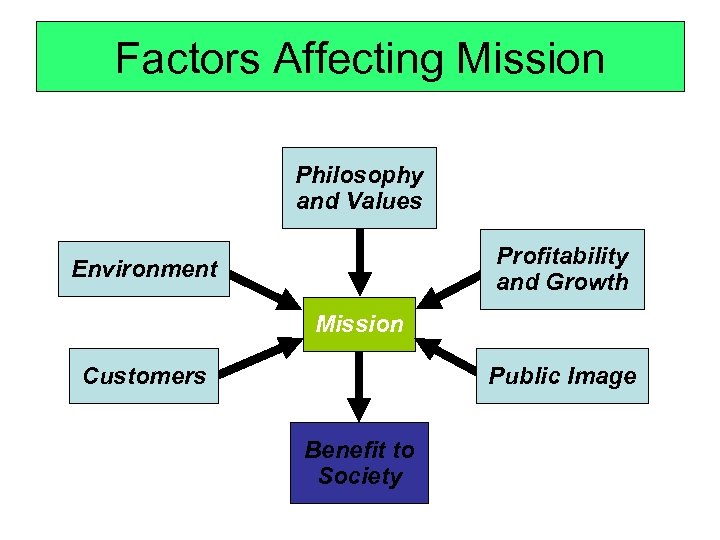 Factors Affecting Mission

Philosophy and Values

Environment

Profitability and Growth

Mission

Customers

Public Image

Benefit to Society